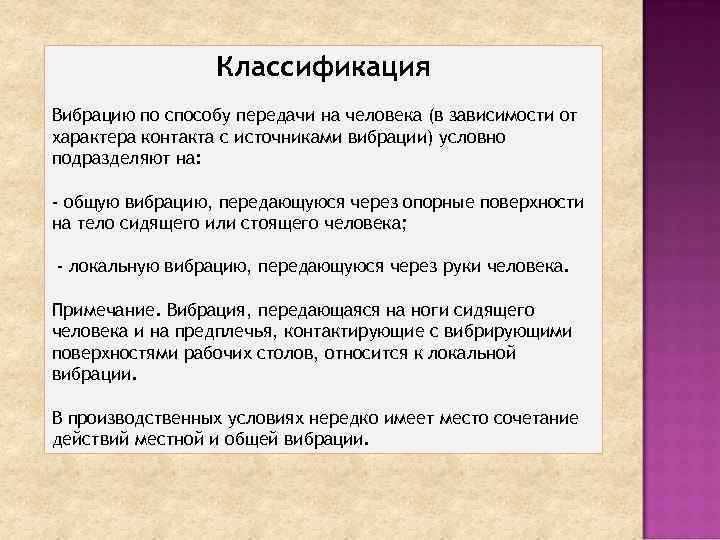 Классификация

Вибрацию по способу передачи на человека (в зависимости от характера контакта с источниками вибрации) условно подразделяют на:

- общую вибрацию, передающуюся через опорные поверхности на тело сидящего или стоящего человека;

- локальную вибрацию, передающуюся через руки человека.

Примечание. Вибрация, передающаяся на ноги сидящего человека и на предплечья, контактирующие с вибрирующими поверхностями рабочих столов, относится к локальной вибрации.

В производственных условиях нередко имеет место сочетание действий местной и общей вибрации.